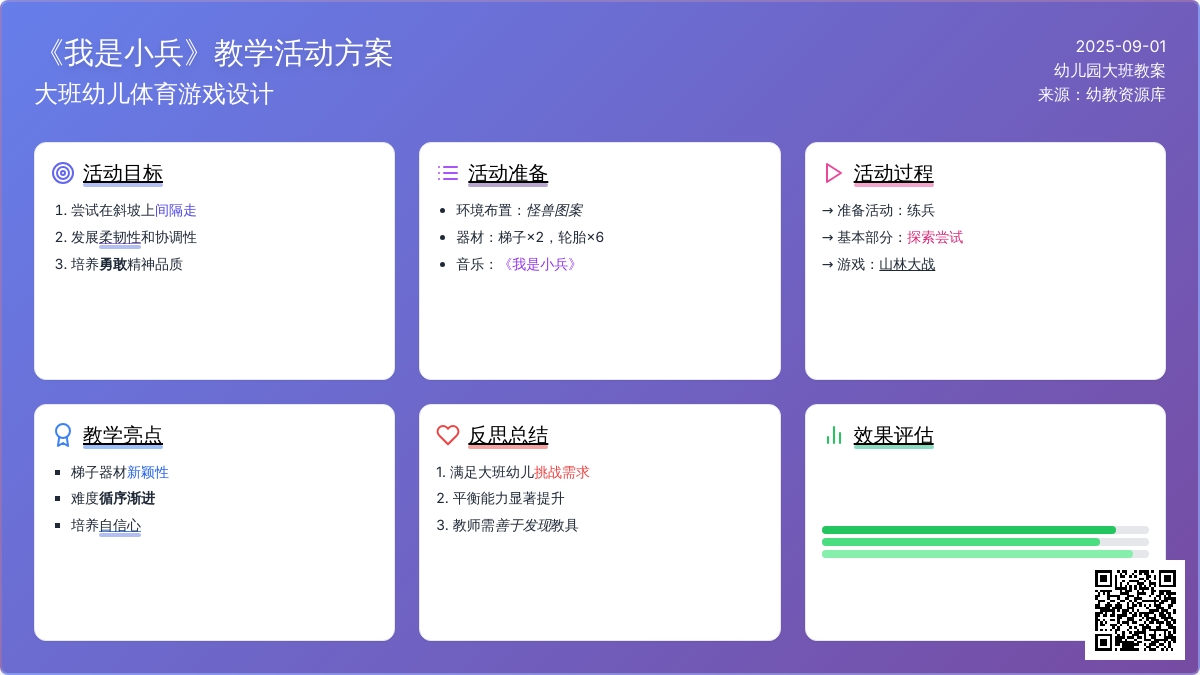 《我是小兵》教学活动方案
大班幼儿体育游戏设计

2025-09-01
幼儿园大班教案
来源：幼教资源库

活动目标
1. 尝试在斜坡上间隔走
2. 发展柔韧性和协调性
3. 培养勇敢精神品质

活动准备
• 环境布置：怪兽图案
• 器材：梯子×2，轮胎×6
• 音乐：《我是小兵》

活动过程
→ 准备活动：练兵
→ 基本部分：探索尝试
→ 游戏：山林大战

教学亮点
▪ 梯子器材新颖性
▪ 难度循序渐进
▪ 培养自信心

反思总结
1. 满足大班幼儿挑战需求
2. 平衡能力显著提升
3. 教师需善于发现教具

效果评估